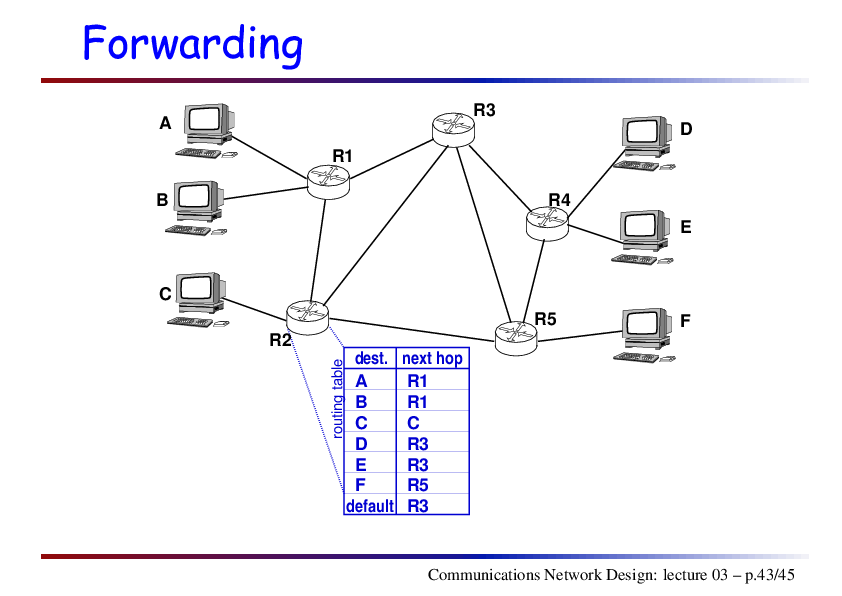 Forwarding

A

B

C

R1

R2

R3

R4

R5

D

E

F

routing table

| dest. | next hop |
|---|---|
| A | R1 |
| B | R1 |
| C | C |
| D | R3 |
| E | R3 |
| F | R5 |
| default | R3 |

Communications Network Design: lecture 03 – p.43/45